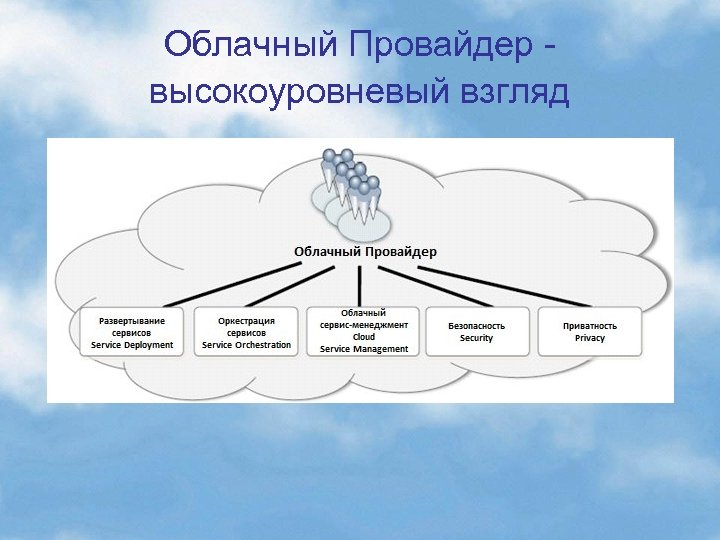 Облачный Провайдер - высокоуровневый взгляд

Облачный Провайдер

Развертывание сервисов
Service Deployment

Оркестрация сервисов
Service Orchestration

Облачный сервис-менеджмент
Cloud
Service Management

Безопасность
Security

Приватность
Privacy